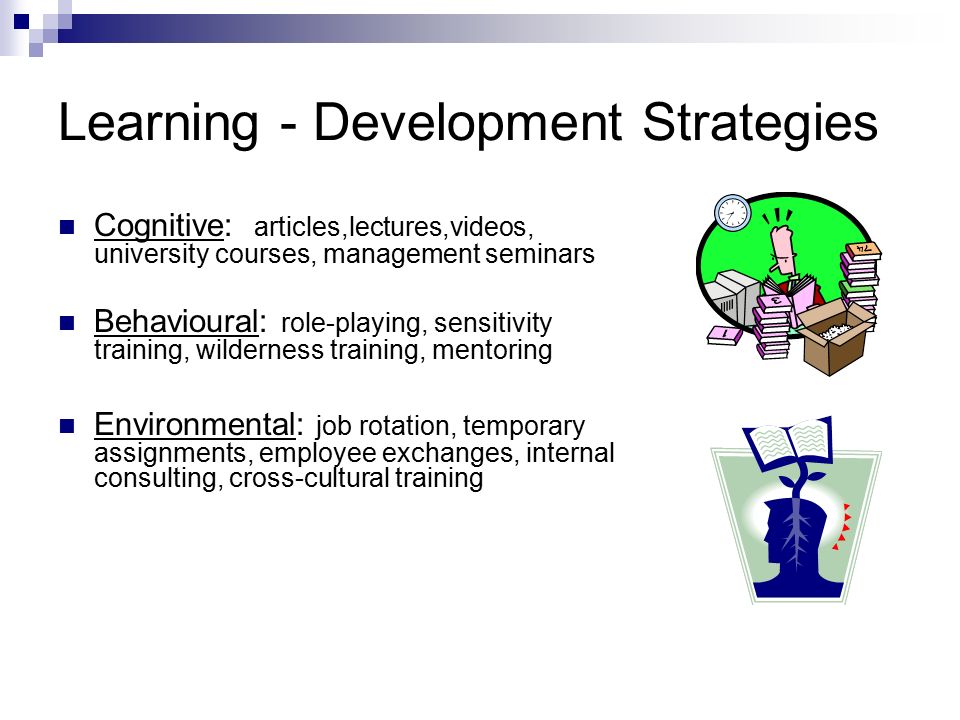 Learning - Development Strategies

Cognitive: articles,lectures,videos, university courses, management seminars

Behavioural: role-playing, sensitivity training, wilderness training, mentoring

Environmental: job rotation, temporary assignments, employee exchanges, internal consulting, cross-cultural training